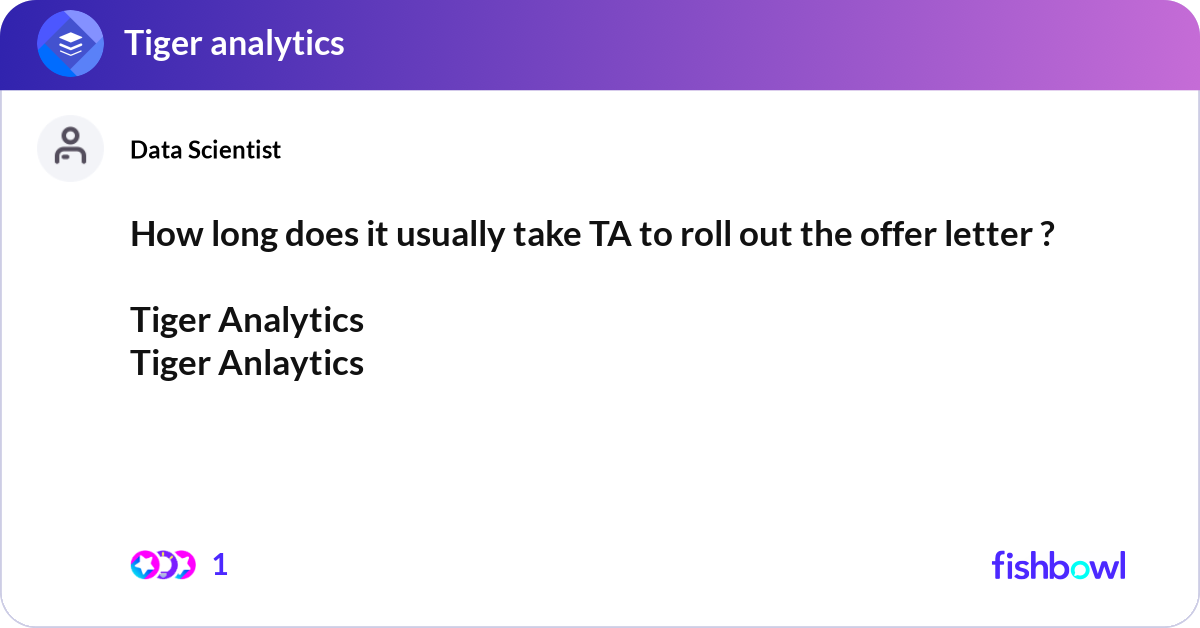 Tiger analytics

Data Scientist

How long does it usually take TA to roll out the offer letter ?

Tiger Analytics
Tiger Anlaytics

1

fishbowl